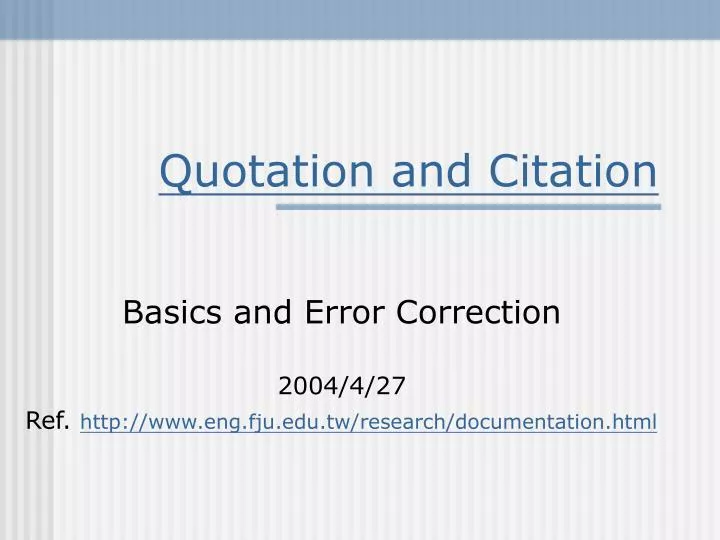 Quotation and Citation

Basics and Error Correction

2004/4/27

Ref. http://www.eng.fju.edu.tw/research/documentation.html